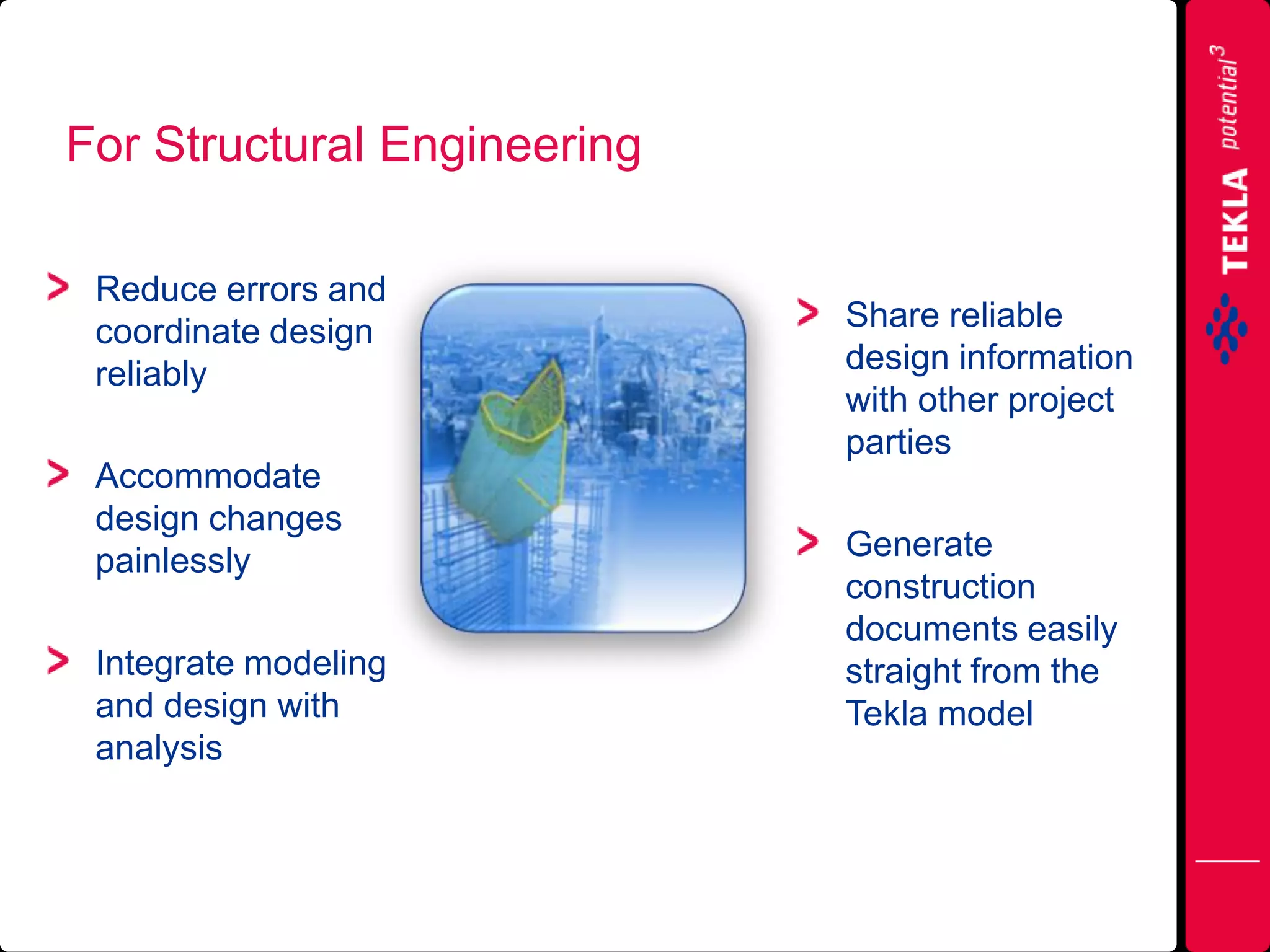 For Structural Engineering

> Reduce errors and coordinate design reliably

> Accommodate design changes painlessly

> Integrate modeling and design with analysis

> Share reliable design information with other project parties

> Generate construction documents easily straight from the Tekla model

TEKLA potential$^3$